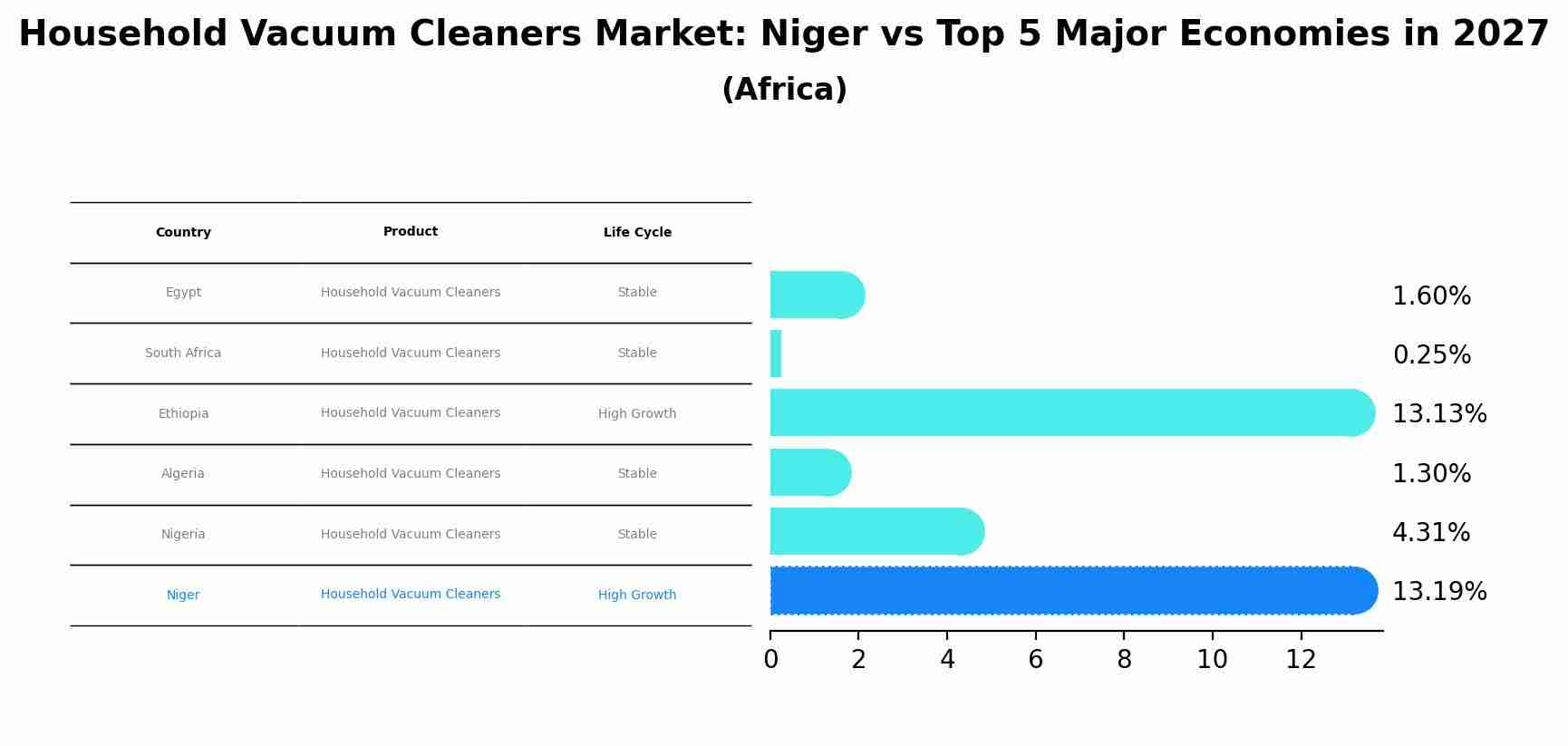 Household Vacuum Cleaners Market: Niger vs Top 5 Major Economies in 2027
(Africa)

| Country | Product | Life Cycle |
|---|---|---|
| Egypt | Household Vacuum Cleaners | Stable |
| South Africa | Household Vacuum Cleaners | Stable |
| Ethiopia | Household Vacuum Cleaners | High Growth |
| Algeria | Household Vacuum Cleaners | Stable |
| Nigeria | Household Vacuum Cleaners | Stable |
| Niger | Household Vacuum Cleaners | High Growth |

1.60%
0.25%
13.13%
1.30%
4.31%
13.19%

0 2 4 6 8 10 12